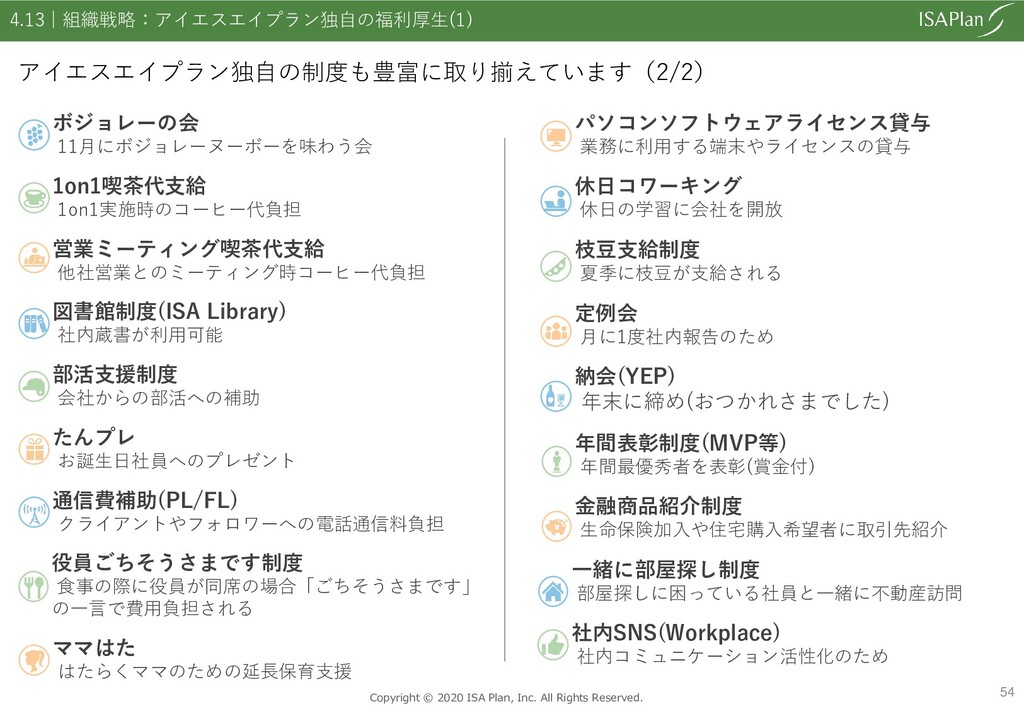 4.13｜組織戦略：アイエスエイプラン独自の福利厚生(1)

ISAPlan

アイエスエイプラン独自の制度も豊富に取り揃えています（2/2）

ボジョレーの会
11月にボジョレーヌーボーを味わう会

1on1喫茶代支給
1on1実施時のコーヒー代負担

営業ミーティング喫茶代支給
他社営業とのミーティング時コーヒー代負担

図書館制度(ISA Library)
社内蔵書が利用可能

部活支援制度
会社からの部活への補助

たんプレ
お誕生日社員へのプレゼント

通信費補助(PL/FL)
クライアントやフォロワーへの電話通信料負担

役員ごちそうさまです制度
食事の際に役員が同席の場合「ごちそうさまです」の一言で費用負担される

ママはた
はたらくママのための延長保育支援

パソコンソフトウェアライセンス貸与
業務に利用する端末やライセンスの貸与

休日コワーキング
休日の学習に会社を開放

枝豆支給制度
夏季に枝豆が支給される

定例会
月に1度社内報告のため

納会(YEP)
年末に締め(おつかれさまでした)

年間表彰制度(MVP等)
年間最優秀者を表彰(賞金付)

金融商品紹介制度
生命保険加入や住宅購入希望者に取引先紹介

一緒に部屋探し制度
部屋探しに困っている社員と一緒に不動産訪問

社内SNS(Workplace)
社内コミュニケーション活性化のため

Copyright © 2020 ISA Plan, Inc. All Rights Reserved.

54